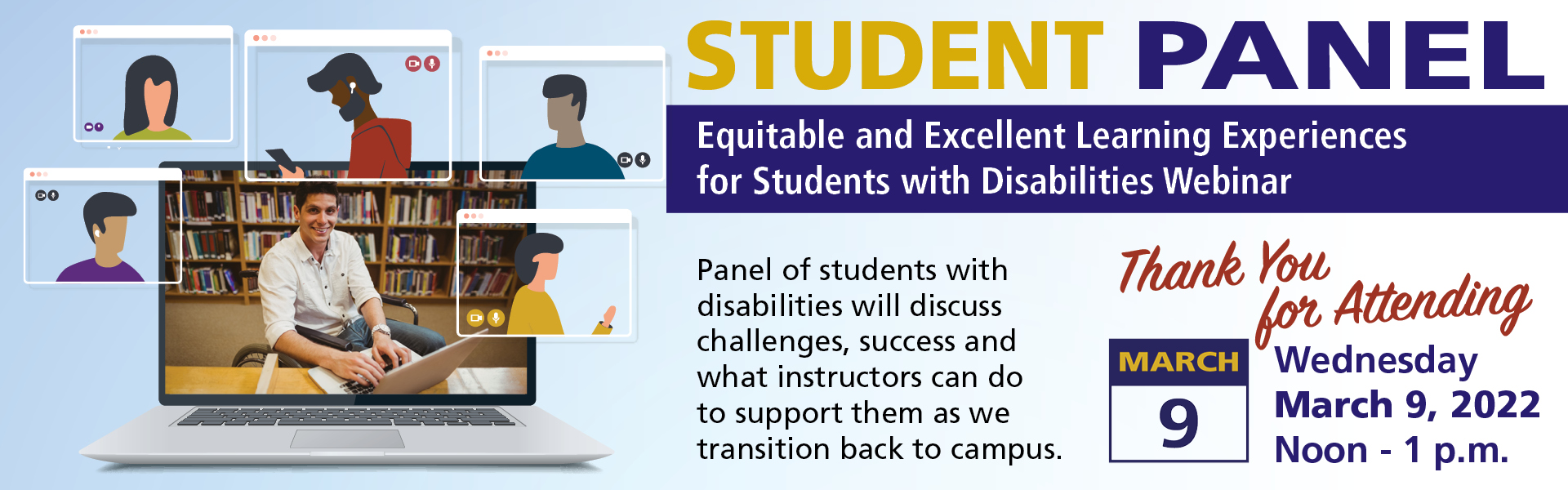 STUDENT PANEL

Equitable and Excellent Learning Experiences for Students with Disabilities Webinar

Panel of students with disabilities will discuss challenges, success and what instructors can do to support them as we transition back to campus.

Thank You for Attending

MARCH
9

Wednesday
March 9, 2022
Noon - 1 p.m.